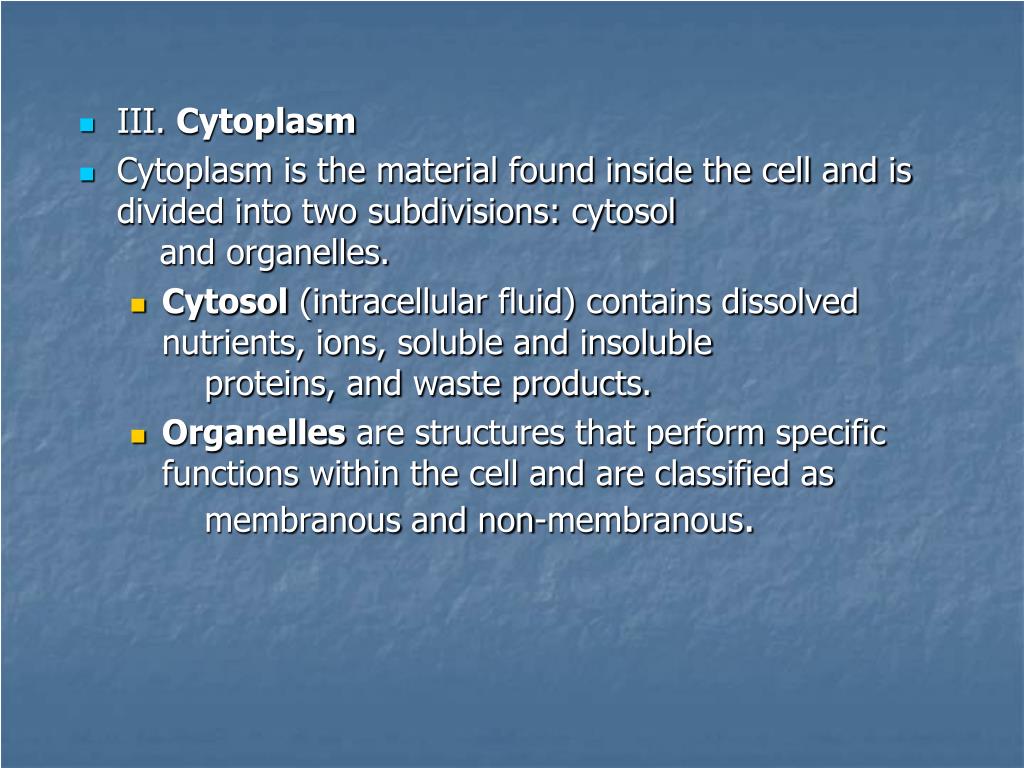 III. Cytoplasm

Cytoplasm is the material found inside the cell and is divided into two subdivisions: cytosol and organelles.

Cytosol (intracellular fluid) contains dissolved nutrients, ions, soluble and insoluble proteins, and waste products.

Organelles are structures that perform specific functions within the cell and are classified as membranous and non-membranous.